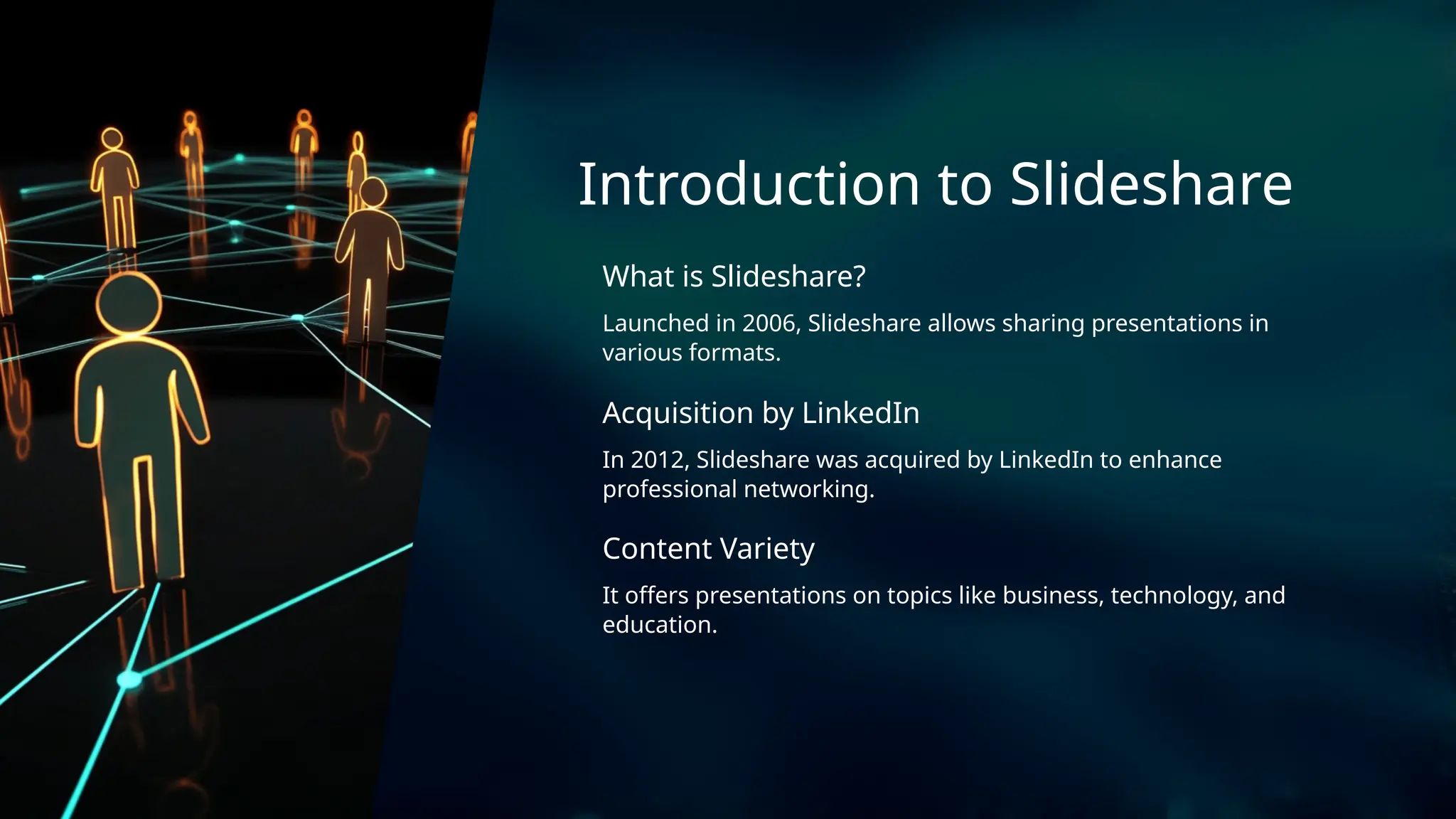 Introduction to Slideshare

What is Slideshare?

Launched in 2006, Slideshare allows sharing presentations in various formats.

Acquisition by LinkedIn

In 2012, Slideshare was acquired by LinkedIn to enhance professional networking.

Content Variety

It offers presentations on topics like business, technology, and education.